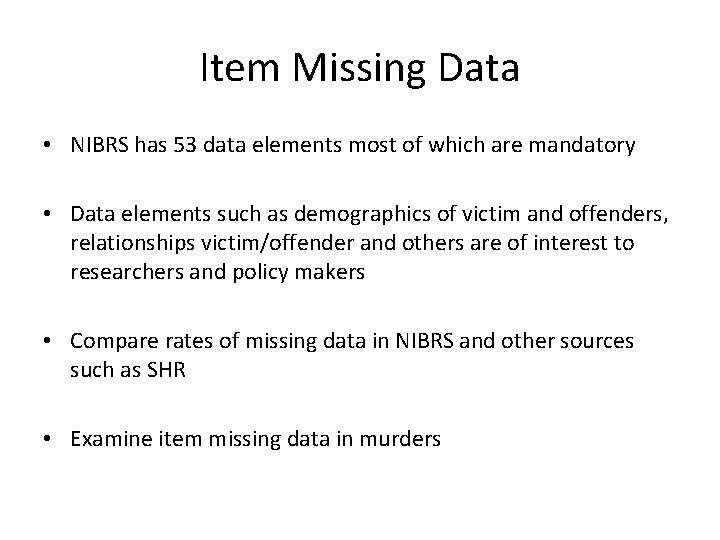 Item Missing Data

• NIBRS has 53 data elements most of which are mandatory

• Data elements such as demographics of victim and offenders, relationships victim/offender and others are of interest to researchers and policy makers

• Compare rates of missing data in NIBRS and other sources such as SHR

• Examine item missing data in murders